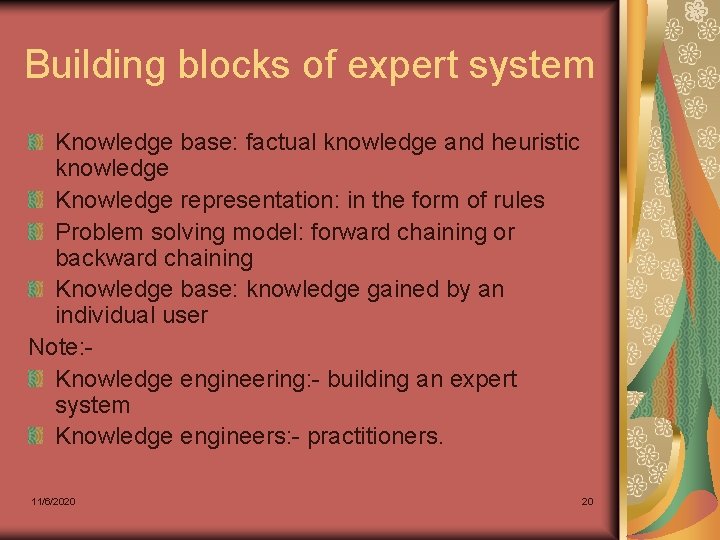 Building blocks of expert system

Knowledge base: factual knowledge and heuristic knowledge

Knowledge representation: in the form of rules

Problem solving model: forward chaining or backward chaining

Knowledge base: knowledge gained by an individual user

Note:-

Knowledge engineering:- building an expert system

Knowledge engineers:- practitioners.

11/6/2020

20